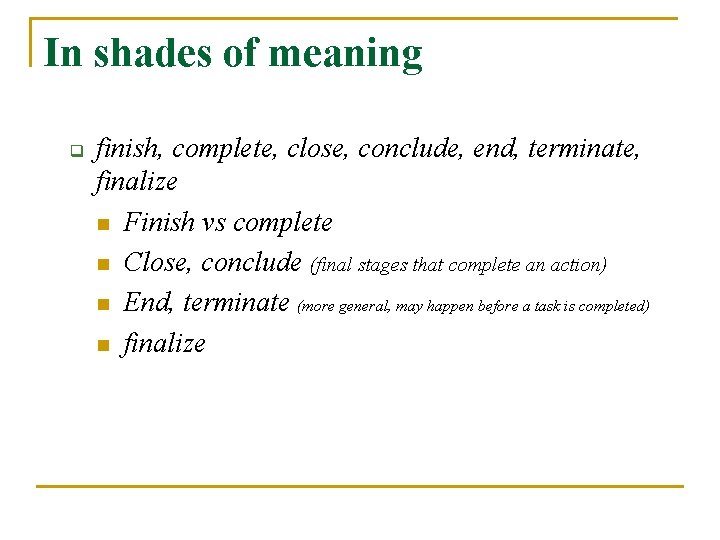 In shades of meaning

finish, complete, close, conclude, end, terminate, finalize

Finish vs complete

Close, conclude (final stages that complete an action)

End, terminate (more general, may happen before a task is completed)

finalize